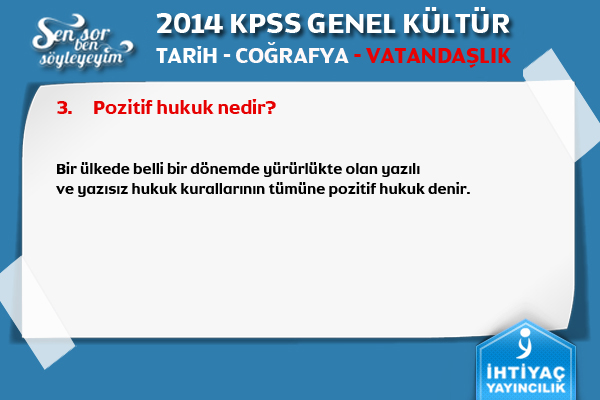 Sen sor ben söyleyeyim

2014 KPSS GENEL KÜLTÜR

TARİH - COĞRAFYA - VATANDAŞLIK

3. Pozitif hukuk nedir?

Bir ülkede belli bir dönemde yürürlükte olan yazılı ve yazısız hukuk kurallarının tümüne pozitif hukuk denir.

İHTİYAÇ YAYINCILIK